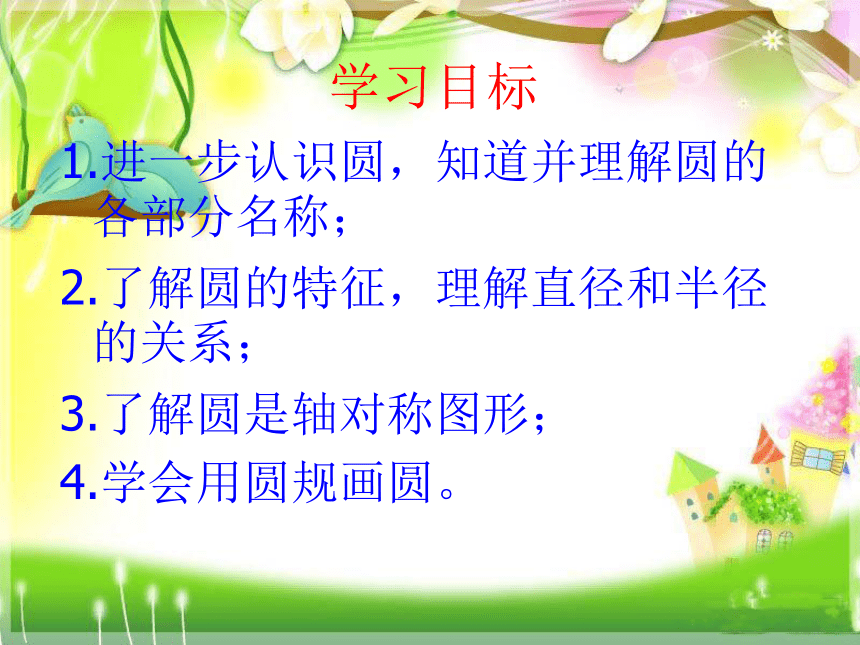 学习目标

1.进一步认识圆，知道并理解圆的各部分名称；

2.了解圆的特征，理解直径和半径的关系；

3.了解圆是轴对称图形；

4.学会用圆规画圆。